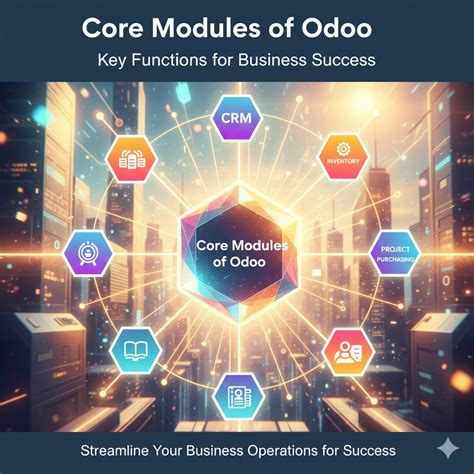 Core Modules of Odoo

Key Functions for Business Success

CRM

INVENTORY

Core Modules of Odoo

PROJECT PURCHASING

Streamline Your Business Operations for Success